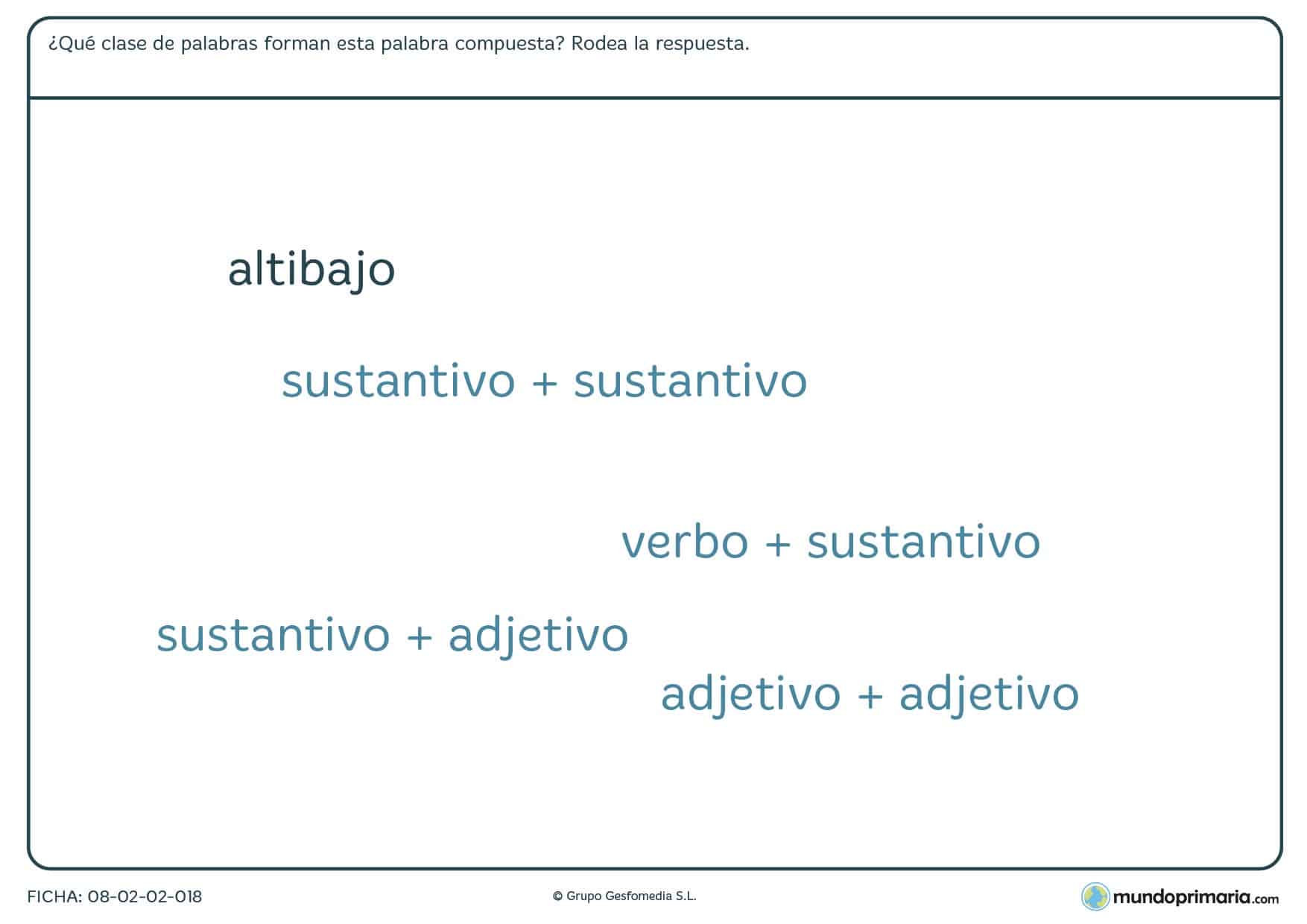 ¿Qué clase de palabras forman esta palabra compuesta? Rodea la respuesta.

altibajo

sustantivo + sustantivo

verbo + sustantivo

sustantivo + adjetivo

adjetivo + adjetivo

FICHA: 08-02-02-018

© Grupo Gesfomedia S.L.

mundoprimaria.com